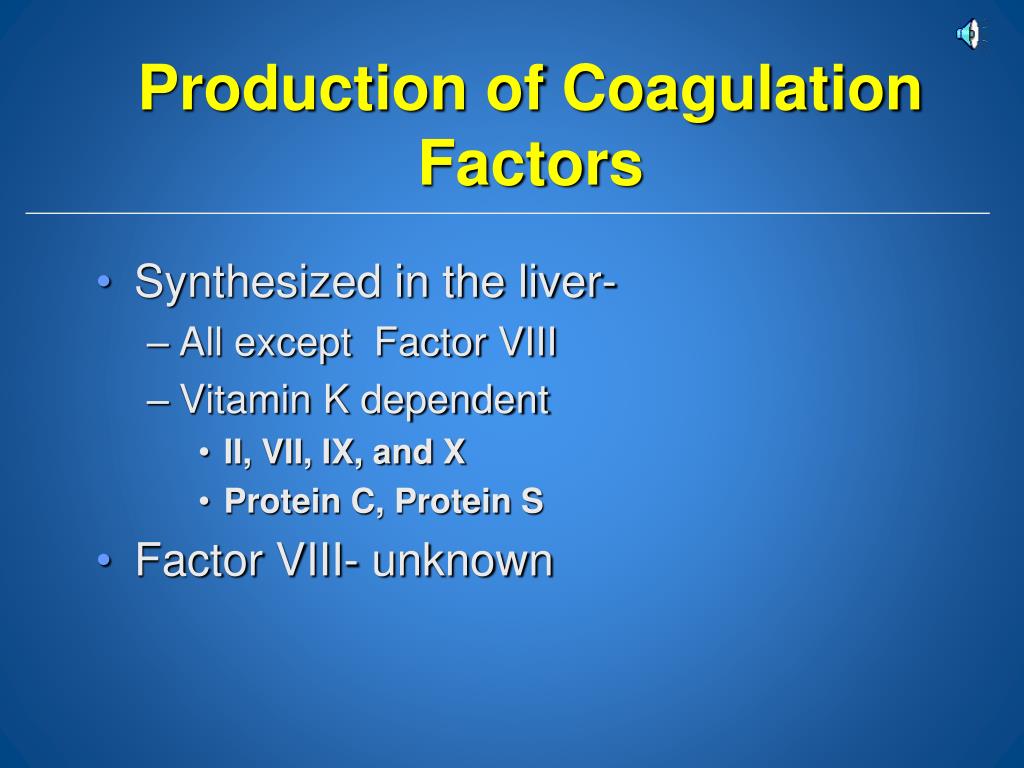 Production of Coagulation Factors

• Synthesized in the liver-
– All except  Factor VIII
– Vitamin K dependent
• II, VII, IX, and X
• Protein C, Protein S
• Factor VIII- unknown